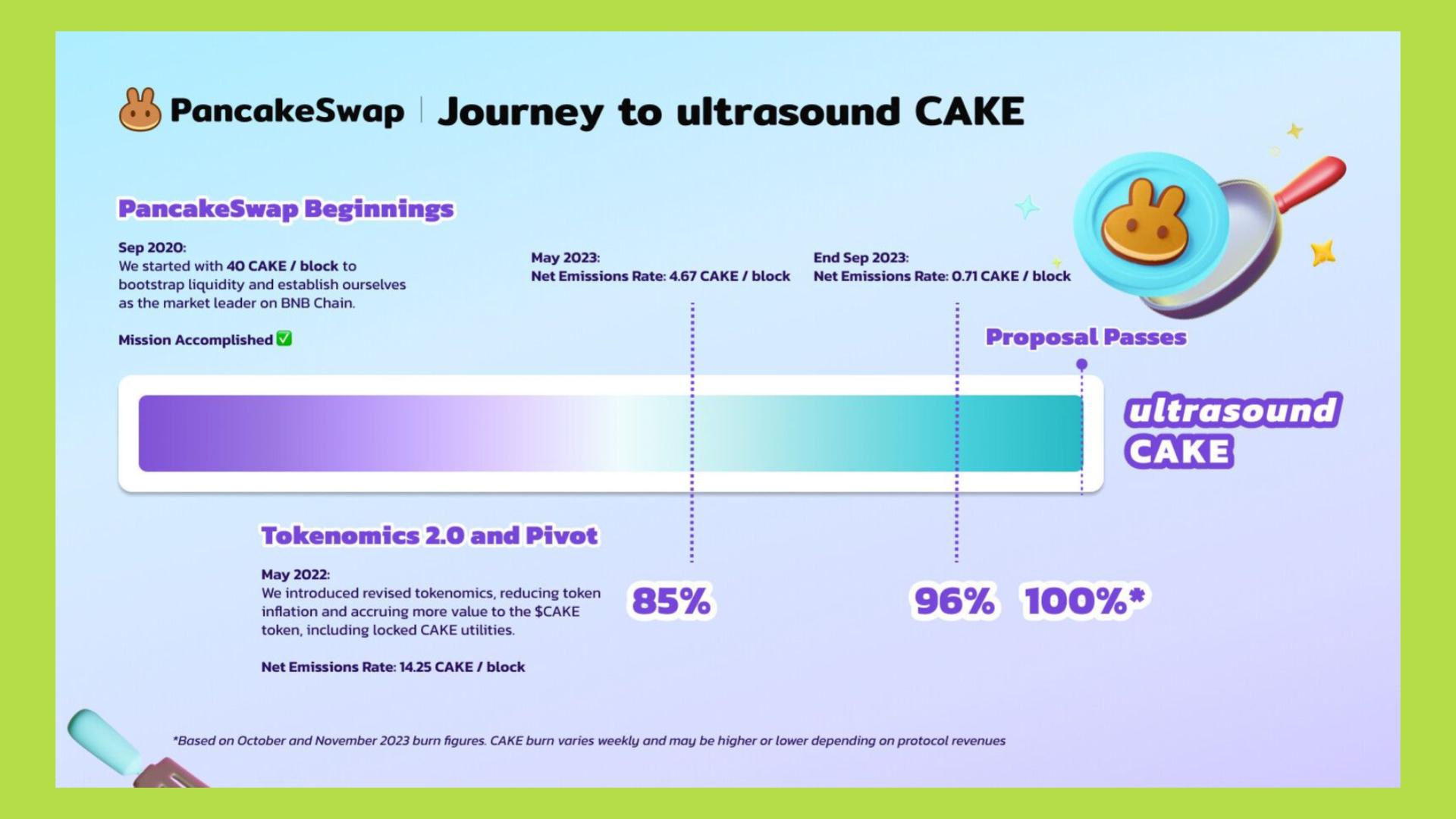 PancakeSwap | Journey to ultrasound CAKE

PancakeSwap Beginnings

Sep 2020:
We started with 40 CAKE / block to bootstrap liquidity and establish ourselves as the market leader on BNB Chain.

Mission Accomplished ✅

May 2023:
Net Emissions Rate: 4.67 CAKE / block

End Sep 2023:
Net Emissions Rate: 0.71 CAKE / block

Proposal Passes

ultrasound CAKE

Tokenomics 2.0 and Pivot

May 2022:
We introduced revised tokenomics, reducing token inflation and accruing more value to the $CAKE token, including locked CAKE utilities.

Net Emissions Rate: 14.25 CAKE / block

85%

96%

100%*

*Based on October and November 2023 burn figures. CAKE burn varies weekly and may be higher or lower depending on protocol revenues